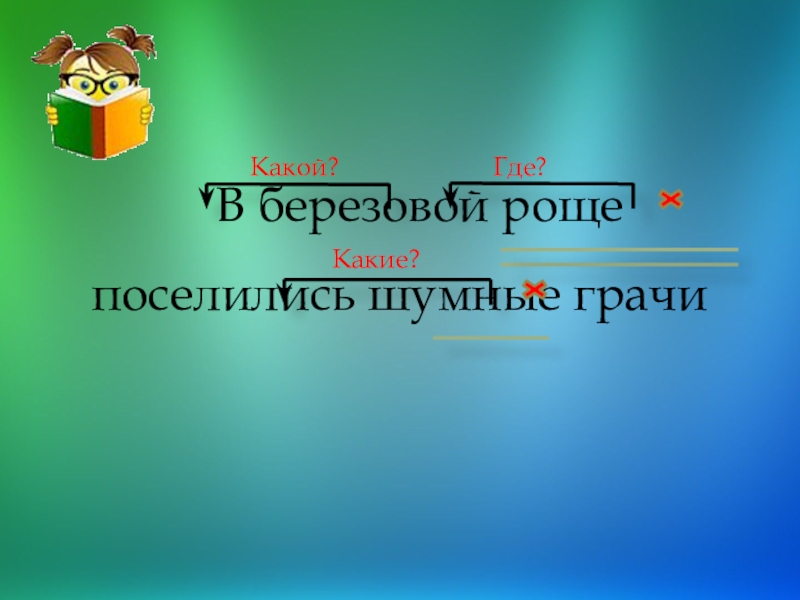 Какой? Где?
В березовой роще

Какие?
поселились шумные грачи